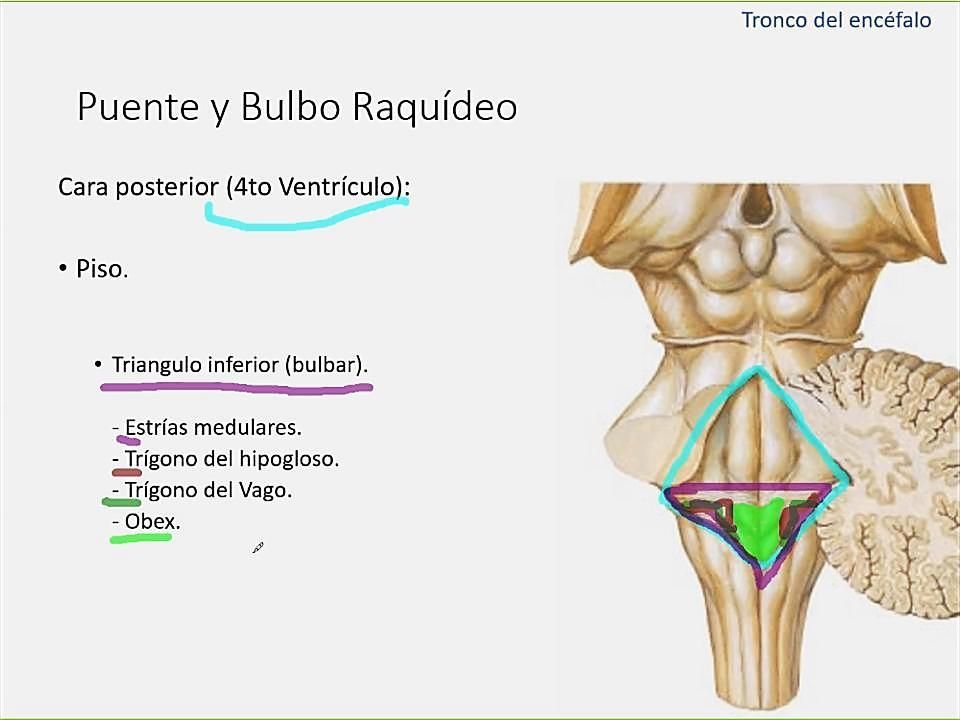 Tronco del encéfalo

Puente y Bulbo Raquídeo

Cara posterior (4to Ventrículo):

• Piso.

• Triangulo inferior (bulbar).

- Estrías medulares.
- Trígono del hipogloso.
- Trígono del Vago.
- Obex.